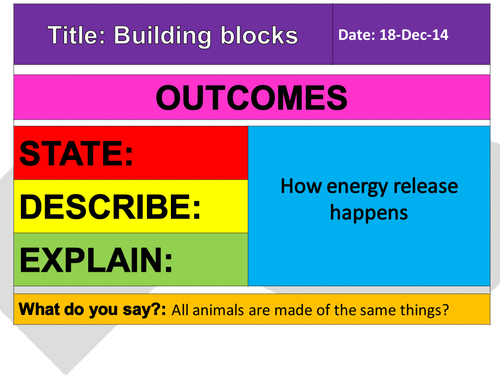 Title: Building blocks

Date: 18-Dec-14

OUTCOMES

STATE:

DESCRIBE:

EXPLAIN:

How energy release happens

What do you say?: All animals are made of the same things?